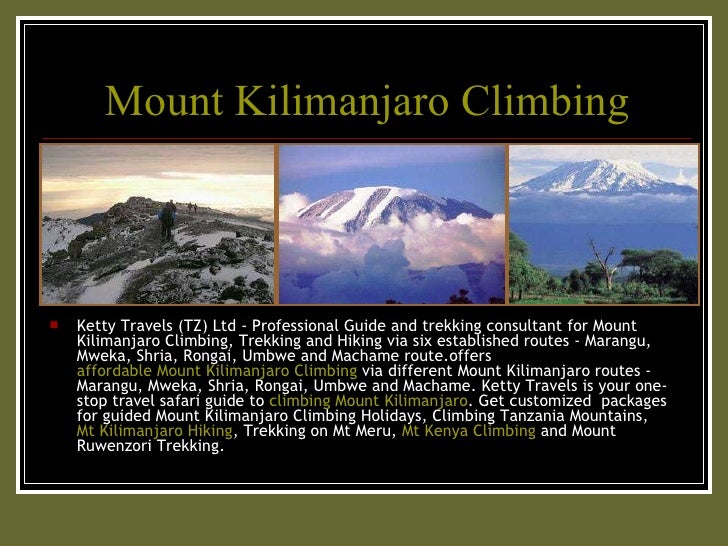 Mount Kilimanjaro Climbing

Ketty Travels (TZ) Ltd - Professional Guide and trekking consultant for Mount Kilimanjaro Climbing, Trekking and Hiking via six established routes - Marangu, Mweka, Shria, Rongai, Umbwe and Machame route.offers affordable Mount Kilimanjaro Climbing via different Mount Kilimanjaro routes - Marangu, Mweka, Shria, Rongai, Umbwe and Machame. Ketty Travels is your one-stop travel safari guide to climbing Mount Kilimanjaro. Get customized packages for guided Mount Kilimanjaro Climbing Holidays, Climbing Tanzania Mountains, Mt Kilimanjaro Hiking, Trekking on Mt Meru, Mt Kenya Climbing and Mount Ruwenzori Trekking.